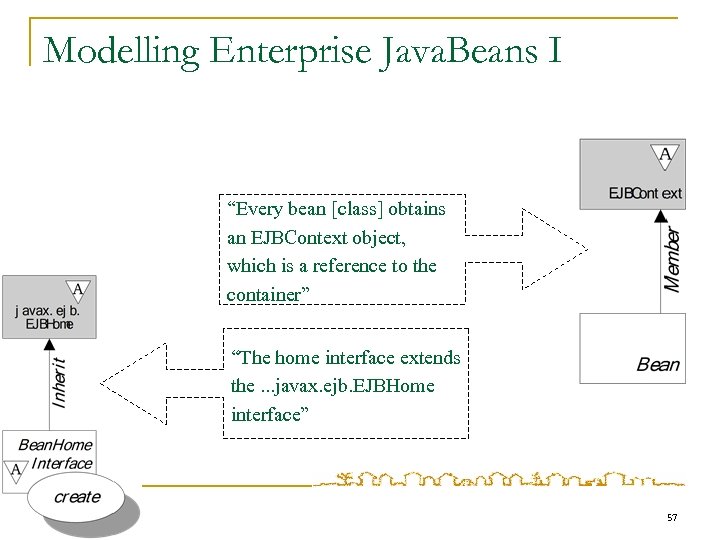 Modelling Enterprise JavaBeans I

A
EJBCont ext

Member

Bean

“Every bean [class] obtains an EJBContext object, which is a reference to the container”

A
j avax. ej b. EJBHome

Inherit

BeanHome Interface
A
create

“The home interface extends the ...javax.ejb.EJBHome interface”

57